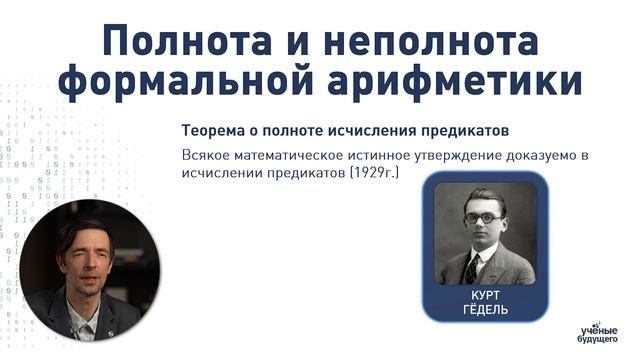 Полнота и неполнота формальной арифметики

Теорема о полноте исчисления предикатов

Всякое математическое истинное утверждение доказуемо в исчислении предикатов (1929г.)

КУРТ ГЁДЕЛЬ

учёные будущего